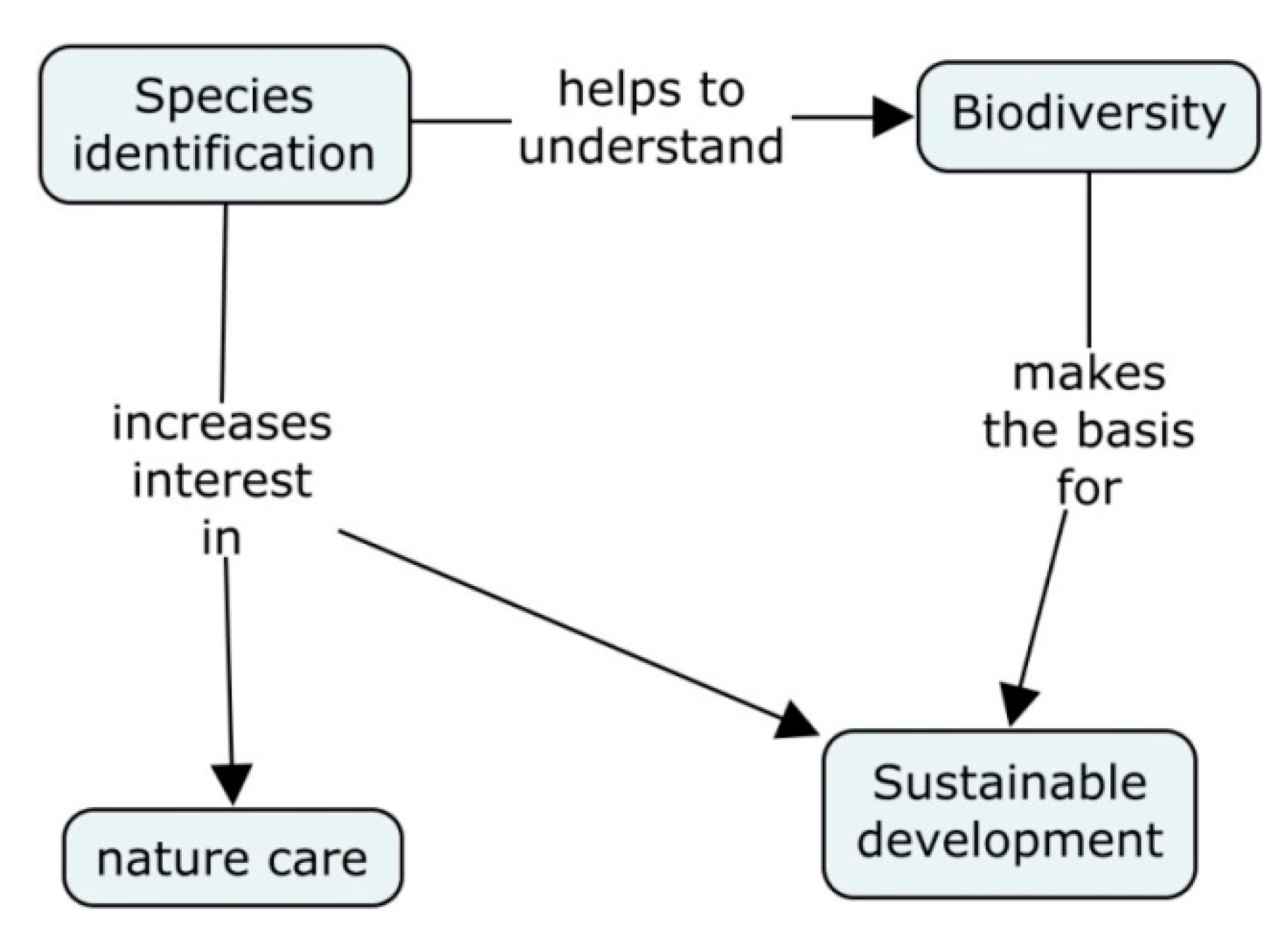 Species identification

helps to understand

Biodiversity

increases interest in

makes the basis for

nature care

Sustainable development